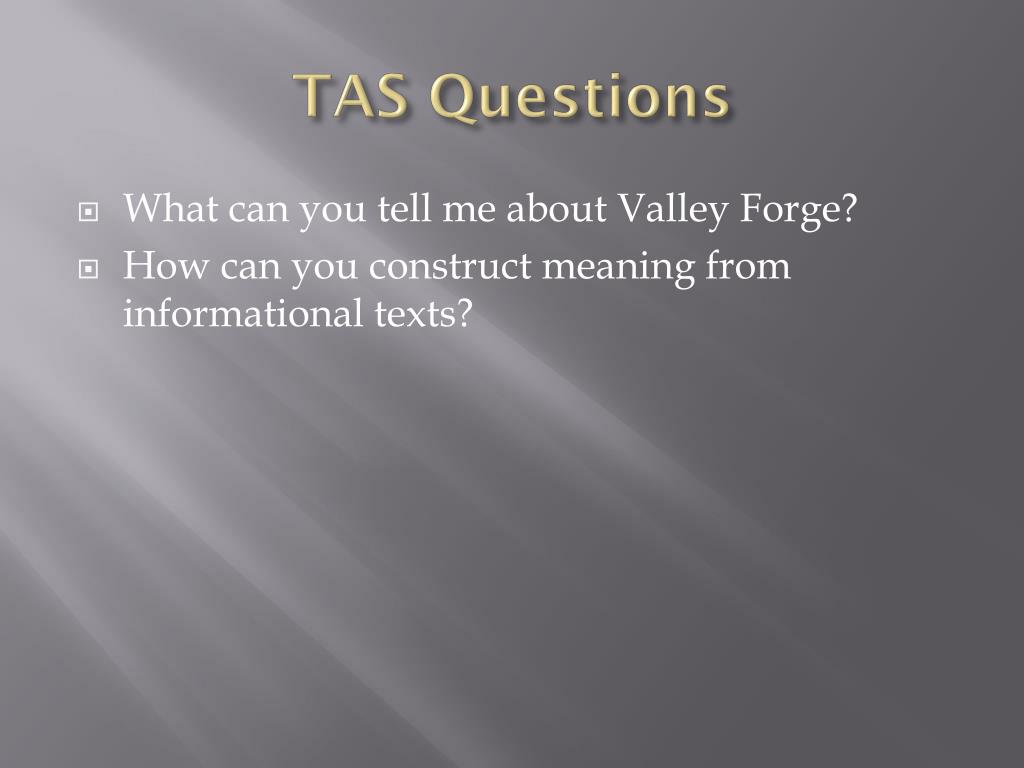 TAS Questions

What can you tell me about Valley Forge?

How can you construct meaning from informational texts?